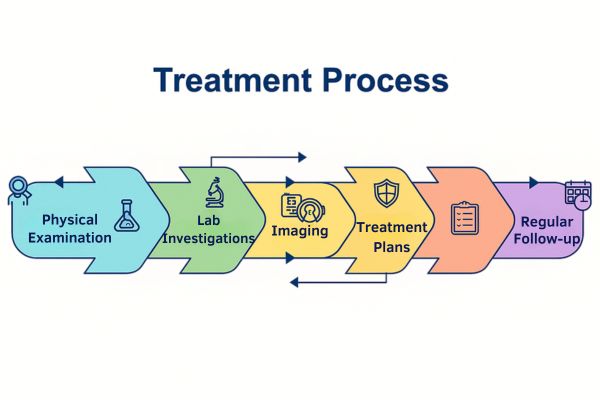 Treatment Process

Physical Examination

Lab Investigations

Imaging

Treatment Plans

Regular Follow-up